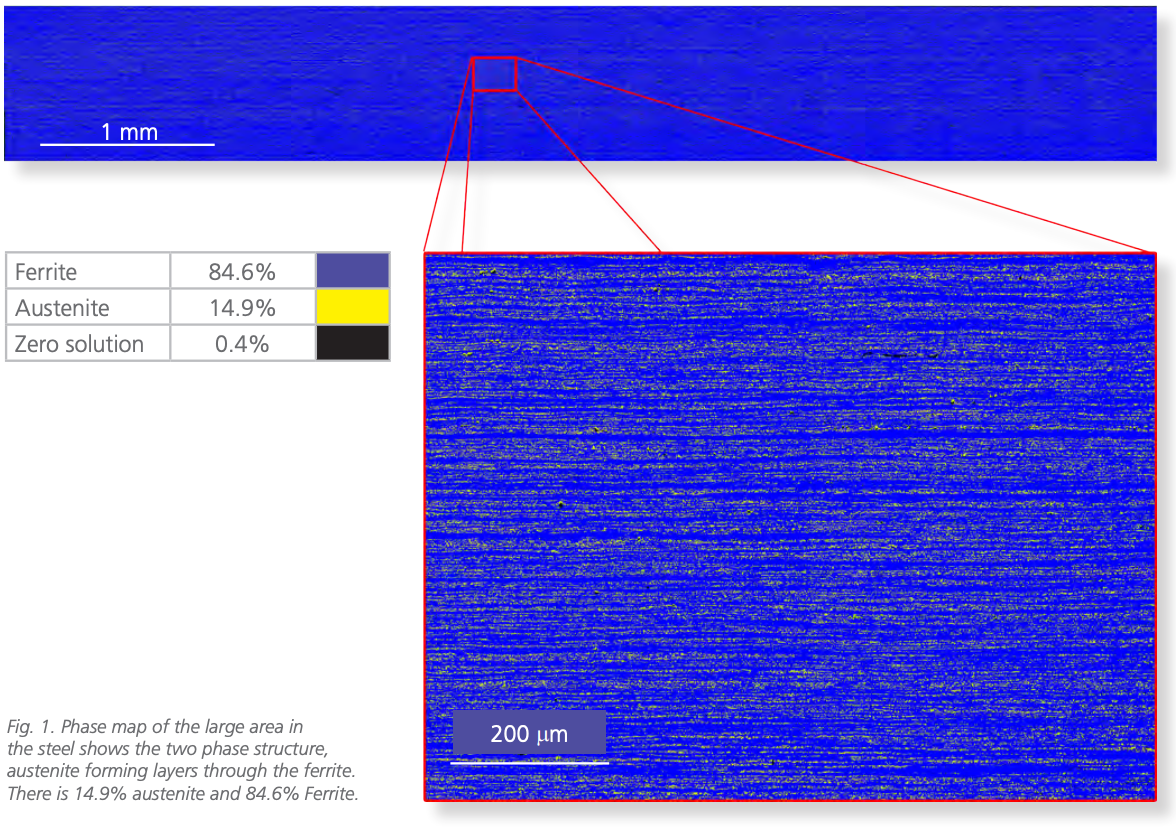 1 mm

| Ferrite | 84.6% | |
|---|---|---|
| Austenite | 14.9% | |
| Zero solution | 0.4% | |

200 μm

Fig. 1. Phase map of the large area in the steel shows the two phase structure, austenite forming layers through the ferrite. There is 14.9% austenite and 84.6% Ferrite.